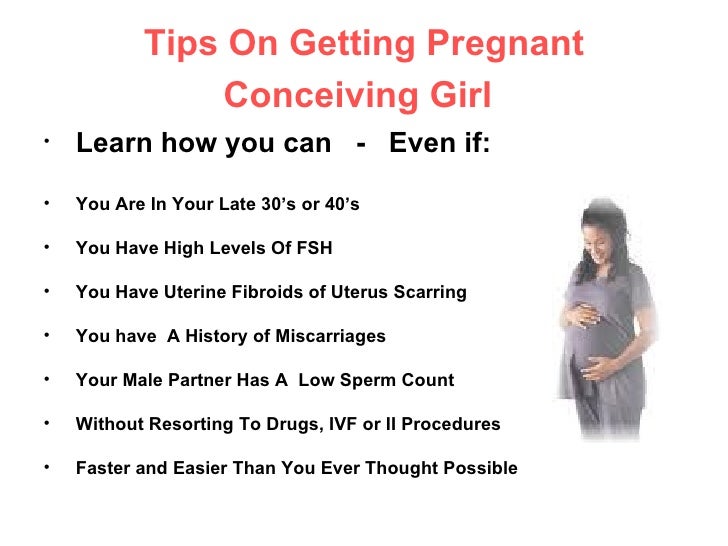 Tips On Getting Pregnant Conceiving Girl

• Learn how you can - Even if:

• You Are In Your Late 30's or 40's

• You Have High Levels Of FSH

• You Have Uterine Fibroids of Uterus Scarring

• You have A History of Miscarriages

• Your Male Partner Has A Low Sperm Count

• Without Resorting To Drugs, IVF or II Procedures

• Faster and Easier Than You Ever Thought Possible